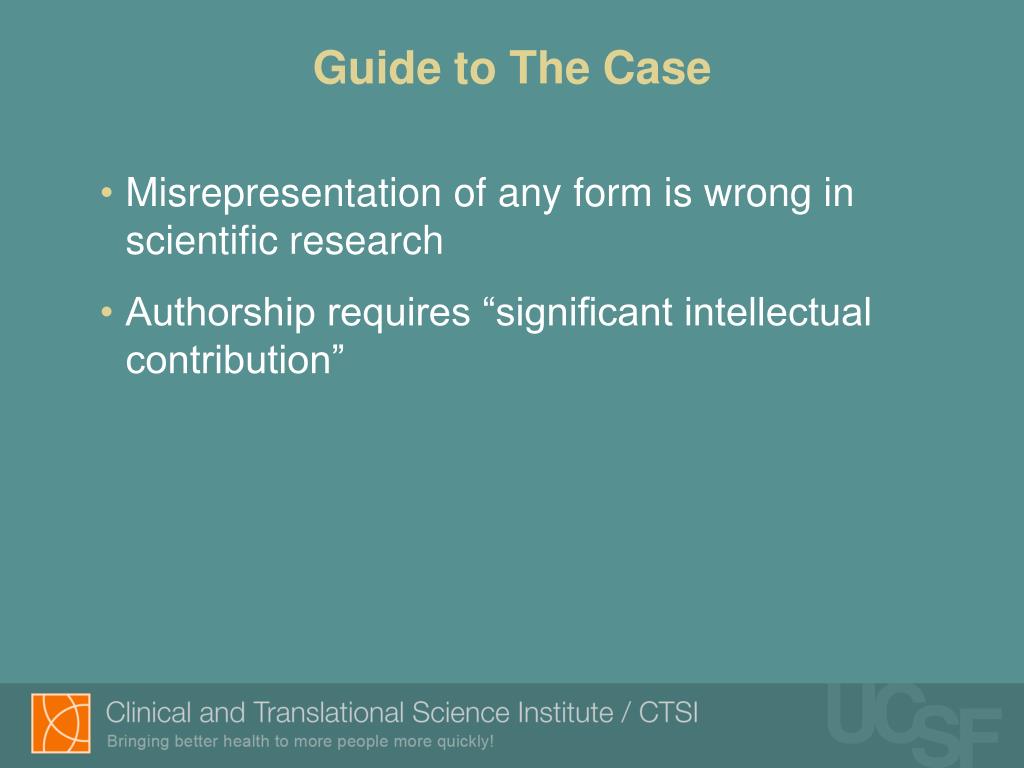 Guide to The Case

• Misrepresentation of any form is wrong in scientific research

• Authorship requires “significant intellectual contribution”

Clinical and Translational Science Institute / CTSI
Bringing better health to more people more quickly!

UCSF